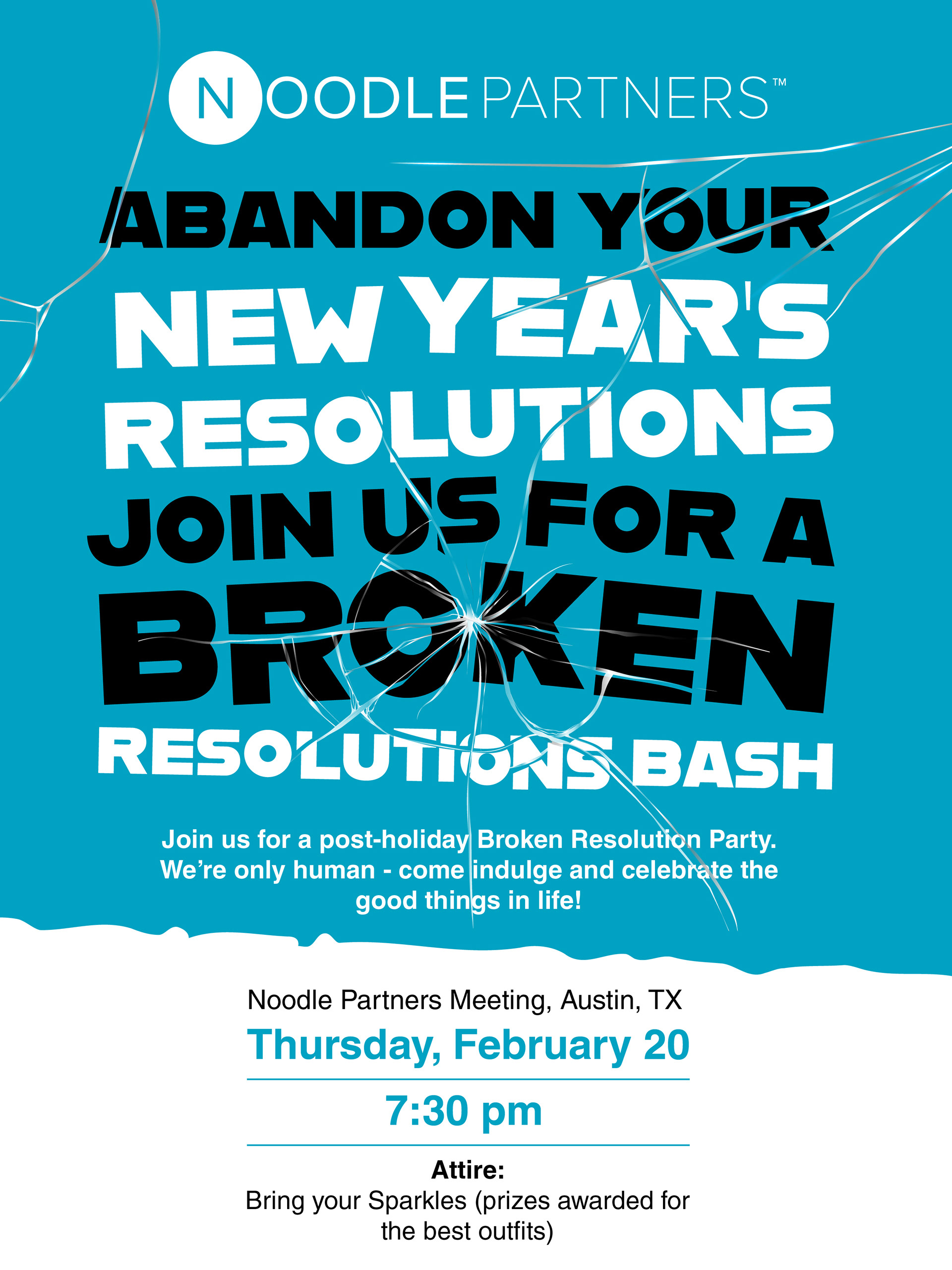 NOODLE PARTNERS™

ABANDON YOUR NEW YEAR'S RESOLUTIONS JOIN US FOR A BROKEN RESOLUTIONS BASH

Join us for a post-holiday Broken Resolution Party. We're only human - come indulge and celebrate the good things in life!

Noodle Partners Meeting, Austin, TX

Thursday, February 20

7:30 pm

Attire:
Bring your Sparkles (prizes awarded for the best outfits)